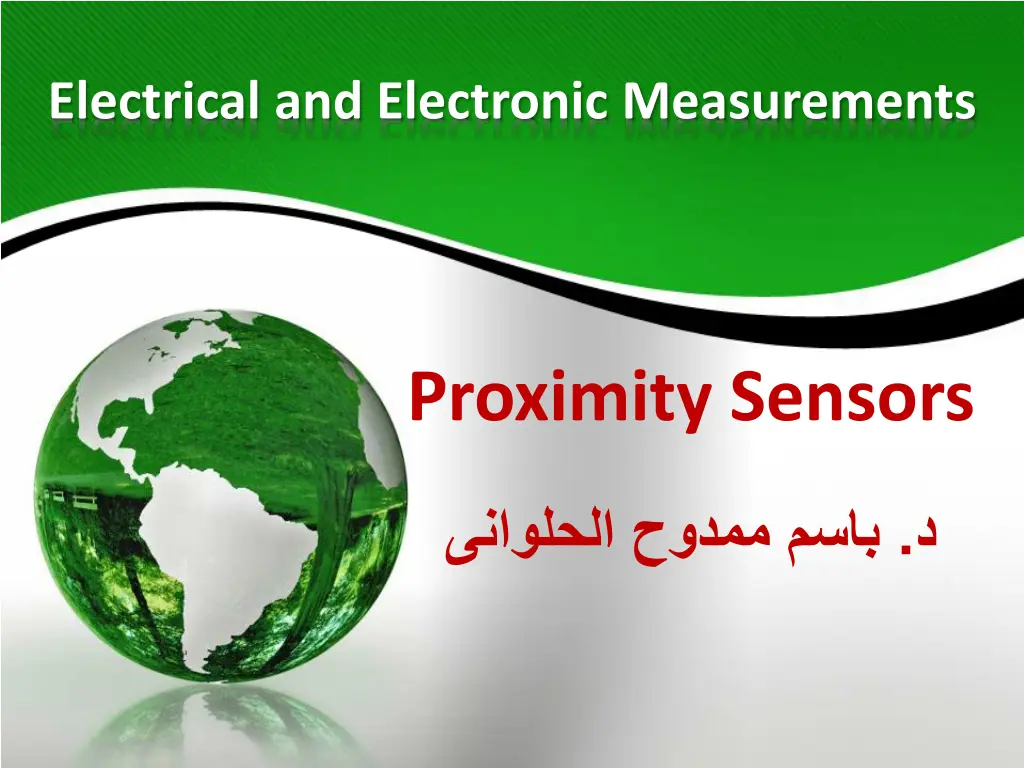 Electrical and Electronic Measurements

Proximity Sensors

د. باسم ممدوح الحلوانى